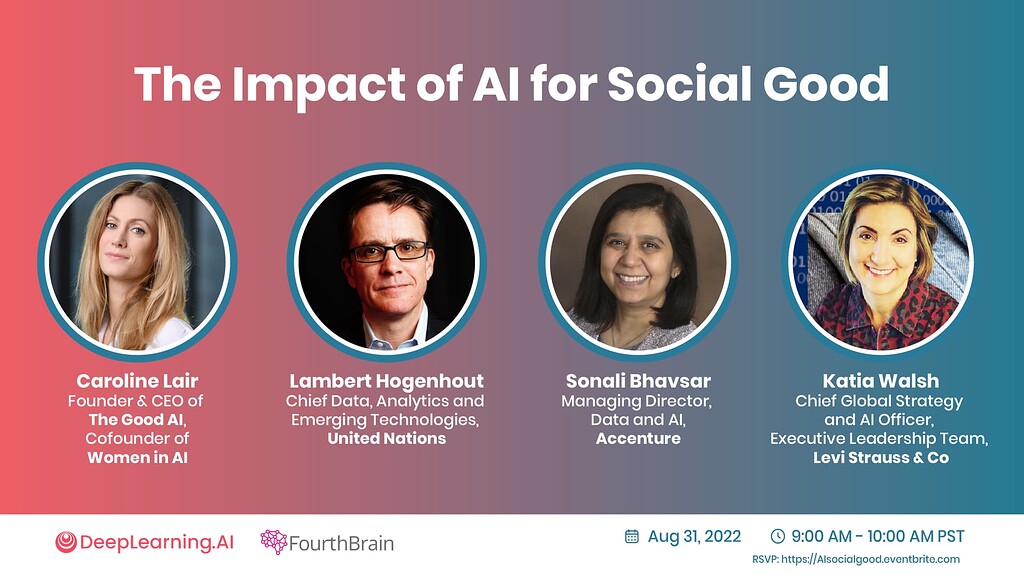 The Impact of AI for Social Good

Caroline Lair
Founder & CEO of
The Good AI,
Cofounder of
Women in AI

Lambert Hogenhout
Chief Data, Analytics and Emerging Technologies,
United Nations

Sonali Bhavsar
Managing Director,
Data and AI,
Accenture

Katia Walsh
Chief Global Strategy and AI Officer,
Executive Leadership Team,
Levi Strauss & Co

DeepLearning.AI

FourthBrain

Aug 31, 2022

9:00 AM - 10:00 AM PST

RSVP: https://AIsocialgood.eventbrite.com